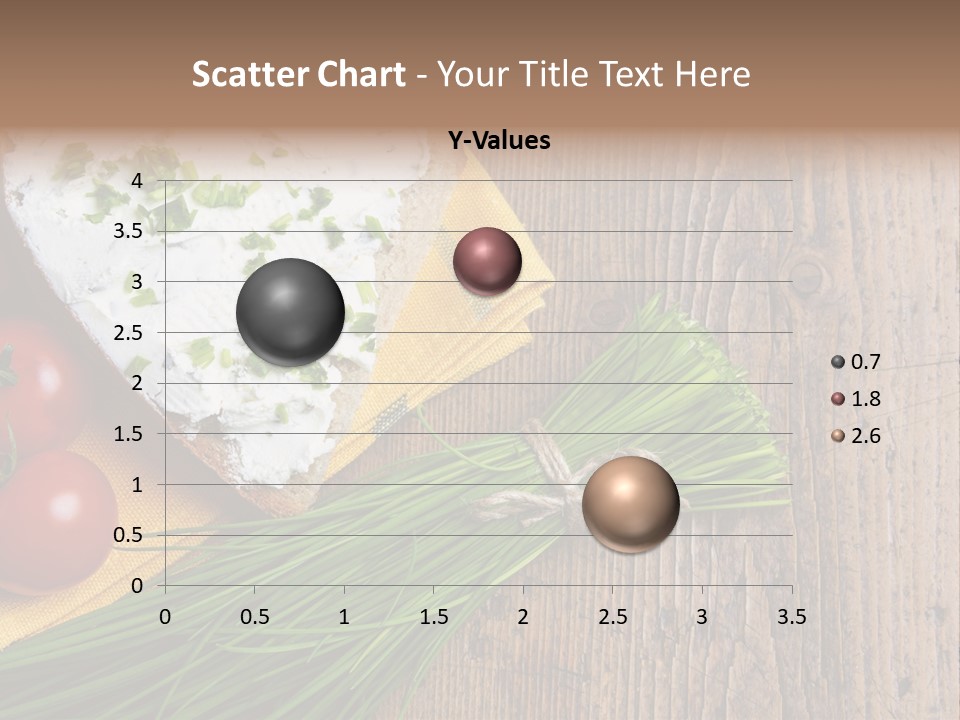 Scatter Chart - Your Title Text Here

Y-Values

4
3.5
3
2.5
2
1.5
1
0.5
0

0 0.5 1 1.5 2 2.5 3 3.5

0.7
1.8
2.6